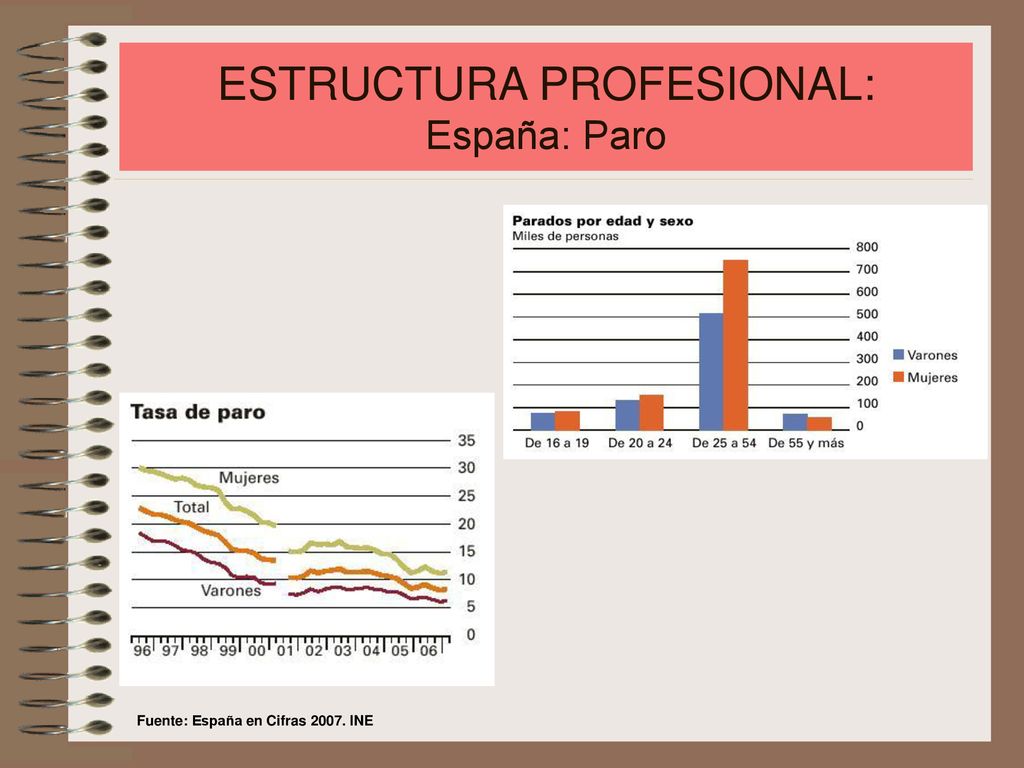 ESTRUCTURA PROFESIONAL:
España: Paro

Parados por edad y sexo
Miles de personas

800
700
600
500
400
300
200
100
0

Varones
Mujeres

De 16 a 19
De 20 a 24
De 25 a 54
De 55 y más

Tasa de paro

35
30
25
20
15
10
5
0

Mujeres
Total
Varones

96 97 98 99 00 01 02 03 04 05 06

Fuente: España en Cifras 2007. INE